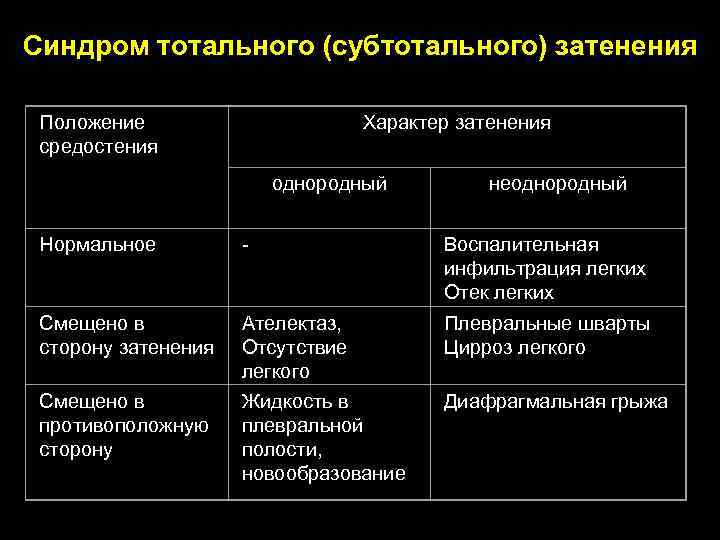 Синдром тотального (субтотального) затенения

| Положение средостения | Характер затенения | |
|---|---|---|
| | однородный | неоднородный |
| Нормальное | - | Воспалительная инфильтрация легких Отек легких |
| Смещено в сторону затенения | Ателектаз, Отсутствие легкого | Плевральные шварты Цирроз легкого |
| Смещено в противоположную сторону | Жидкость в плевральной полости, новообразование | Диафрагмальная грыжа |